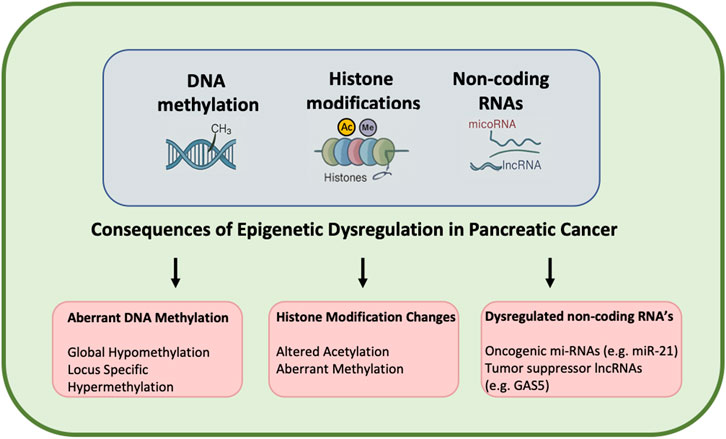 DNA methylation

$CH_3$

Histone modifications

Ac Me

Histones

Non-coding RNAs

micoRNA

lncRNA

Consequences of Epigenetic Dysregulation in Pancreatic Cancer

Aberrant DNA Methylation

Global Hypomethylation
Locus Specific Hypermethylation

Histone Modification Changes

Altered Acetylation
Aberrant Methylation

Dysregulated non-coding RNA's

Oncogenic mi-RNAs (e.g. miR-21)
Tumor suppressor lncRNAs (e.g. GAS5)